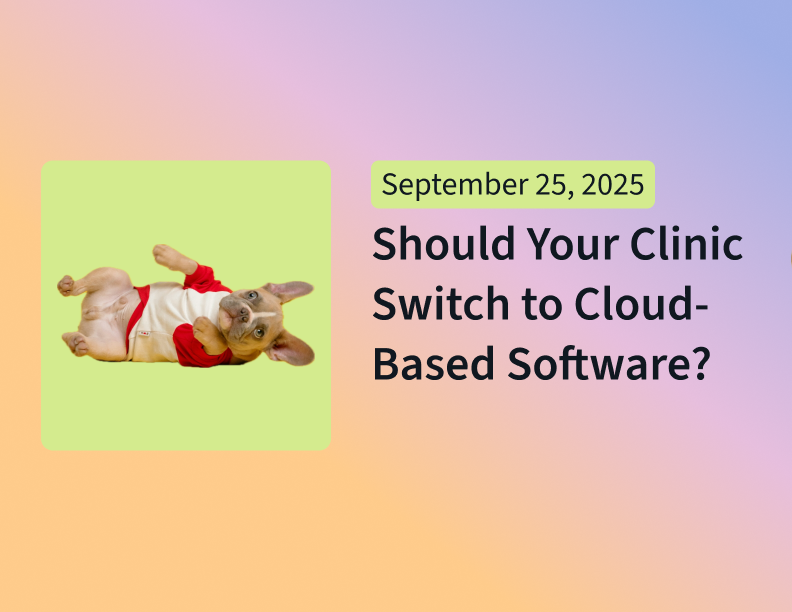 September 25, 2025

Should Your Clinic Switch to Cloud-Based Software?